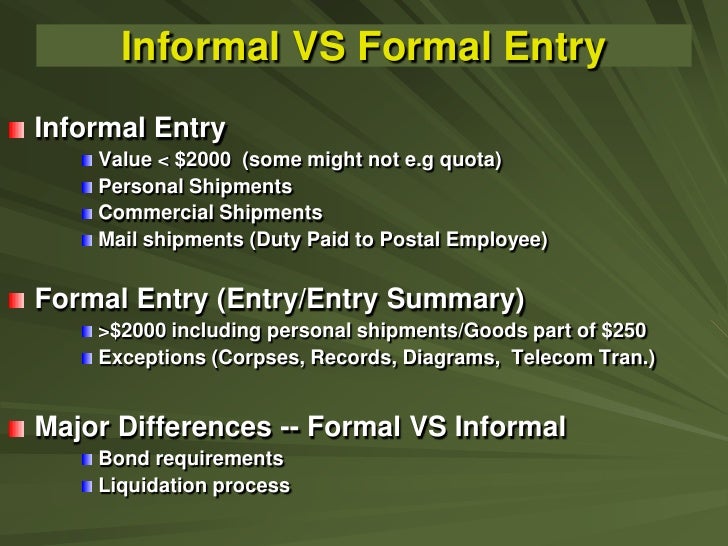 Informal VS Formal Entry

Informal Entry

Value < \$2000 (some might not e.g quota)

Personal Shipments

Commercial Shipments

Mail shipments (Duty Paid to Postal Employee)

Formal Entry (Entry/Entry Summary)

>\$2000 including personal shipments/Goods part of \$250

Exceptions (Corpses, Records, Diagrams, Telecom Tran.)

Major Differences -- Formal VS Informal

Bond requirements

Liquidation process